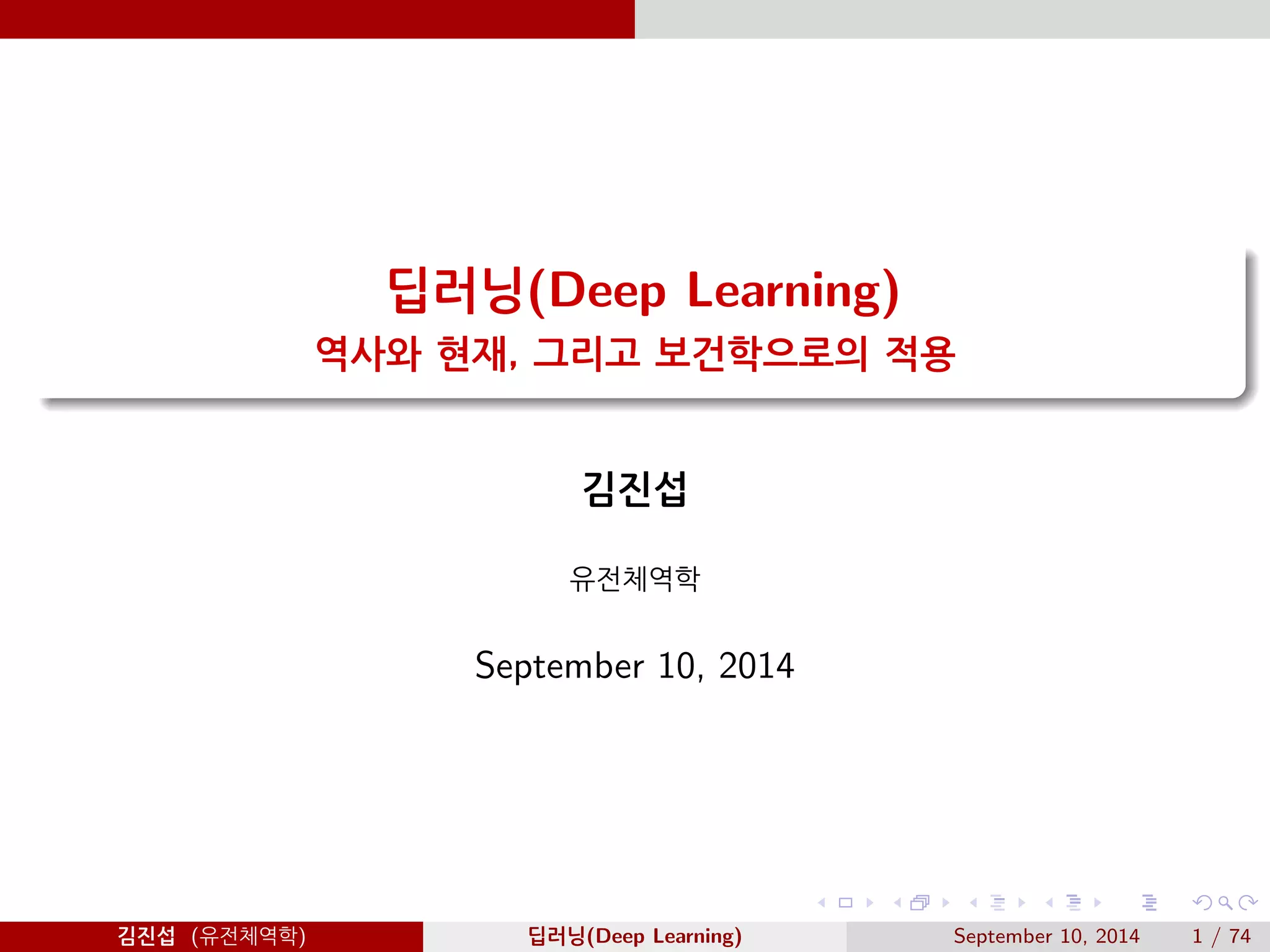 딥러닝(Deep Learning)
역사와 현재, 그리고 보건학으로의 적용

김진섭

유전체역학

September 10, 2014

김진섭 (유전체역학) 딥러닝(Deep Learning) September 10, 2014 1 / 74